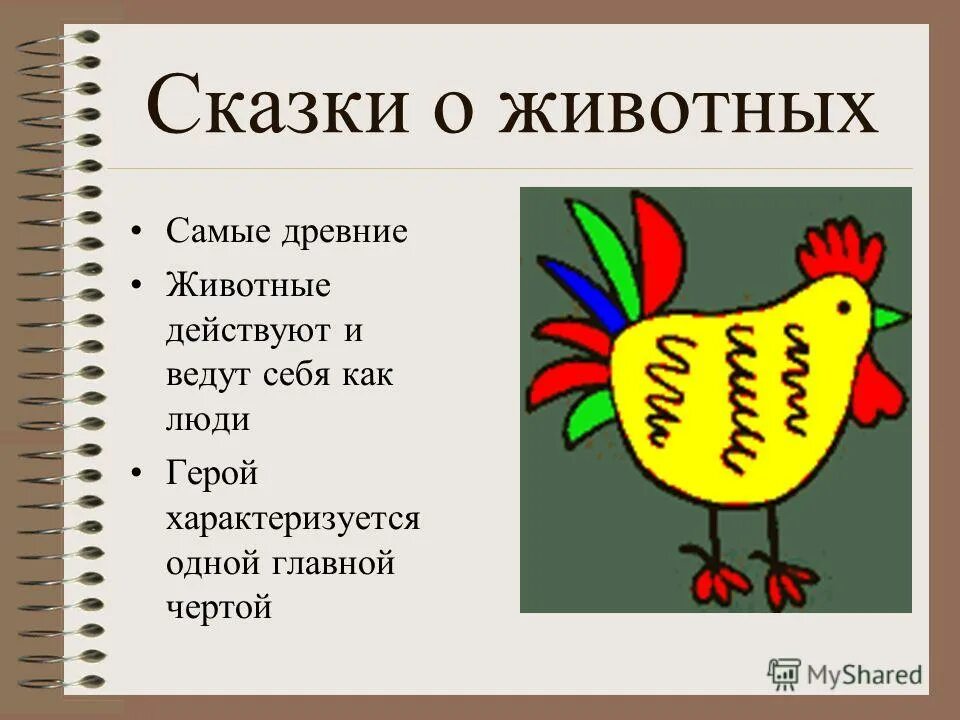 Сказки о животных

• Самые древние
• Животные действуют и ведут себя как люди
• Герой характеризуется одной главной чертой

MyShared